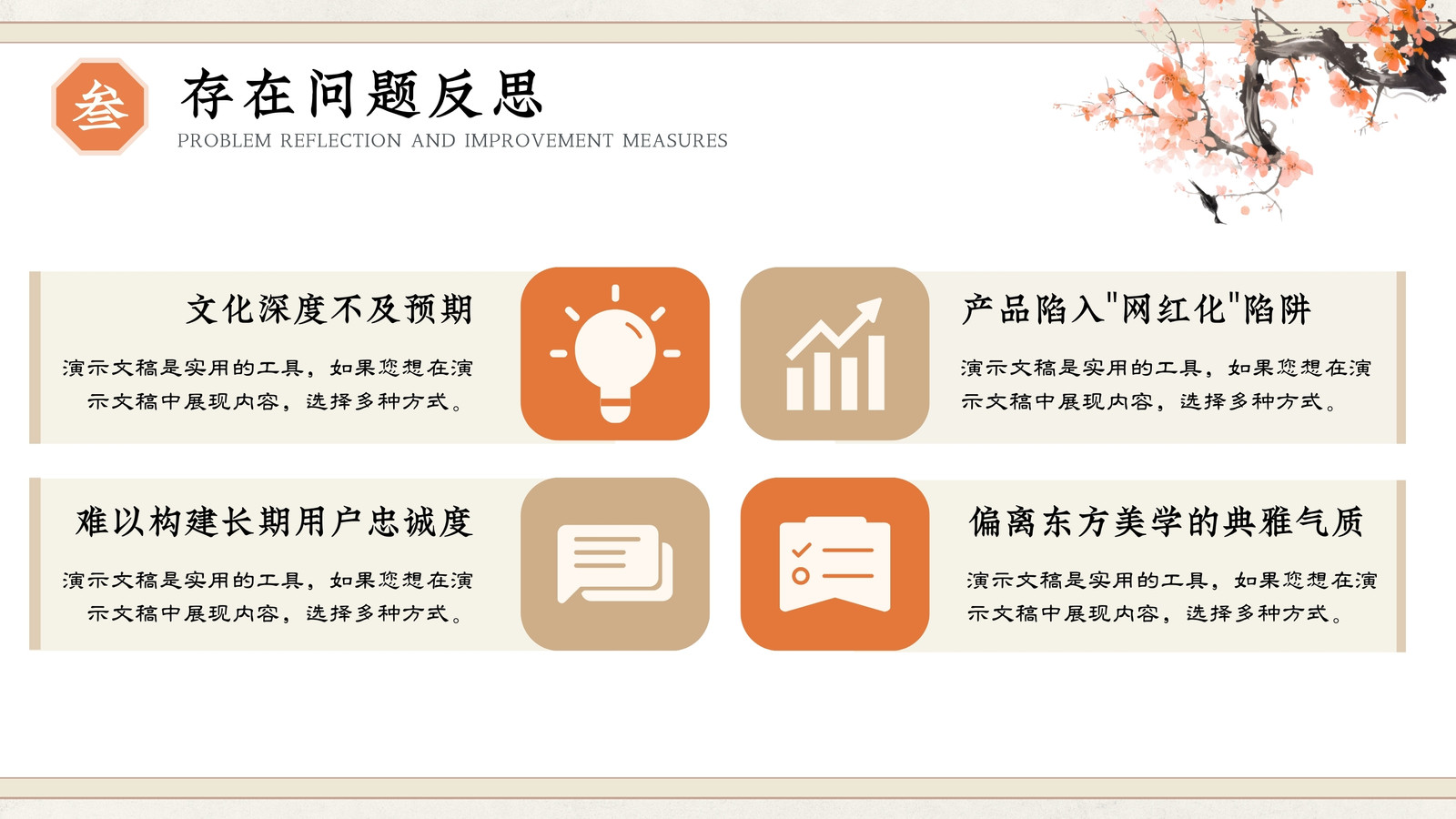 叁

存在问题反思
PROBLEM REFLECTION AND IMPROVEMENT MEASURES

文化深度不及预期

演示文稿是实用的工具，如果您想在演示文稿中展现内容，选择多种方式。

产品陷入"网红化"陷阱

演示文稿是实用的工具，如果您想在演示文稿中展现内容，选择多种方式。

难以构建长期用户忠诚度

演示文稿是实用的工具，如果您想在演示文稿中展现内容，选择多种方式。

偏离东方美学的典雅气质

演示文稿是实用的工具，如果您想在演示文稿中展现内容，选择多种方式。